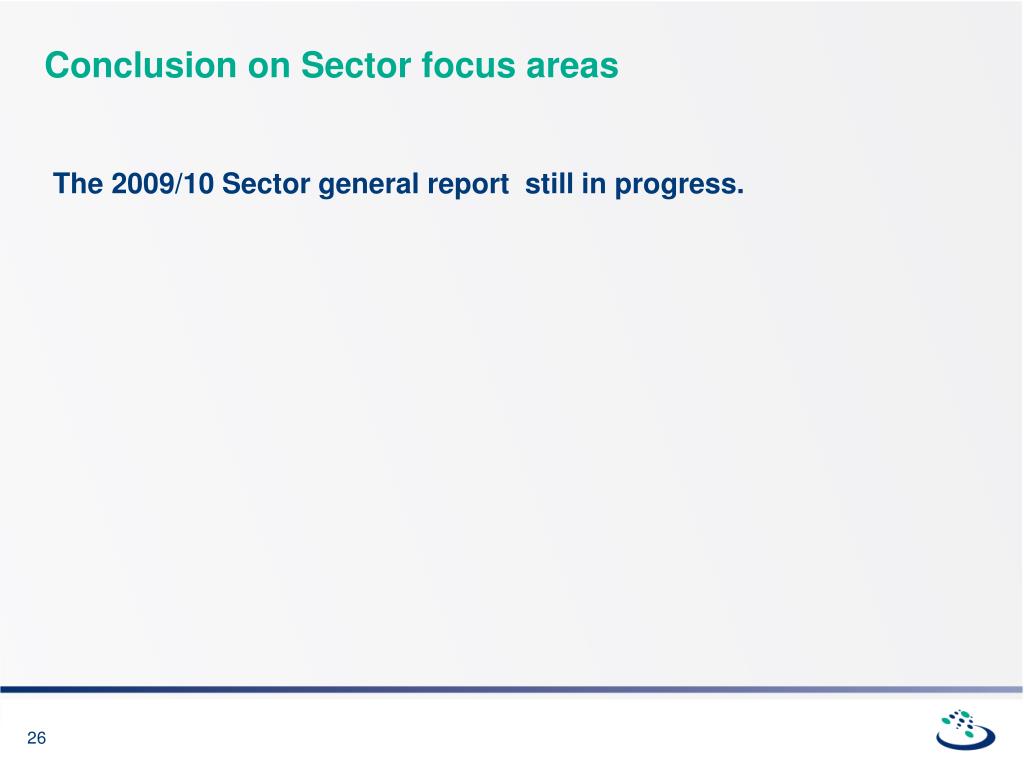 Conclusion on Sector focus areas

The 2009/10 Sector general report still in progress.

26